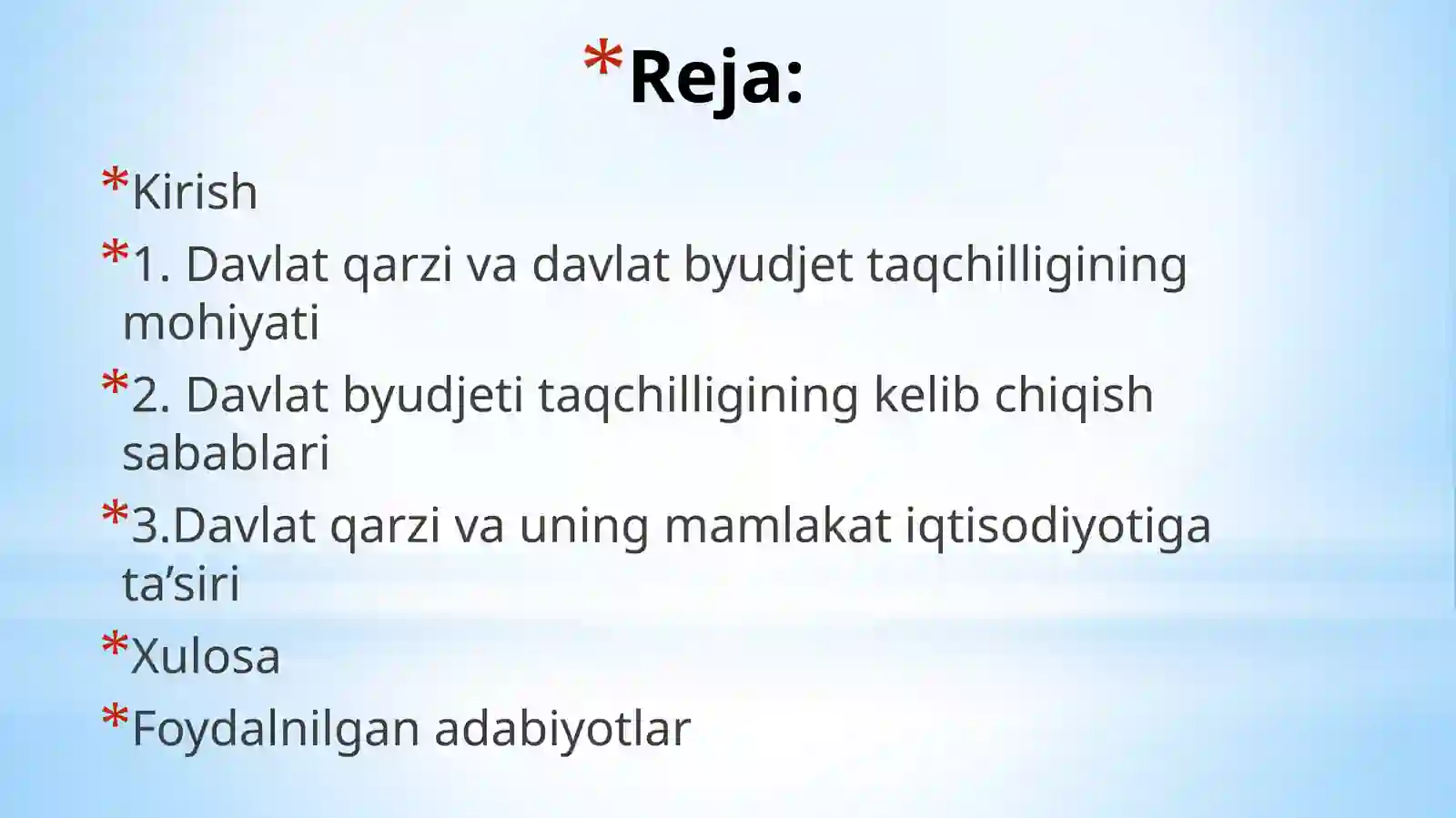 *Reja:

*Kirish

*1. Davlat qarzi va davlat byudjet taqchilligining mohiyati

*2. Davlat byudjeti taqchilligining kelib chiqish sabablari

*3.Davlat qarzi va uning mamlakat iqtisodiyotiga ta’siri

*Xulosa

*Foydalnilgan adabiyotlar